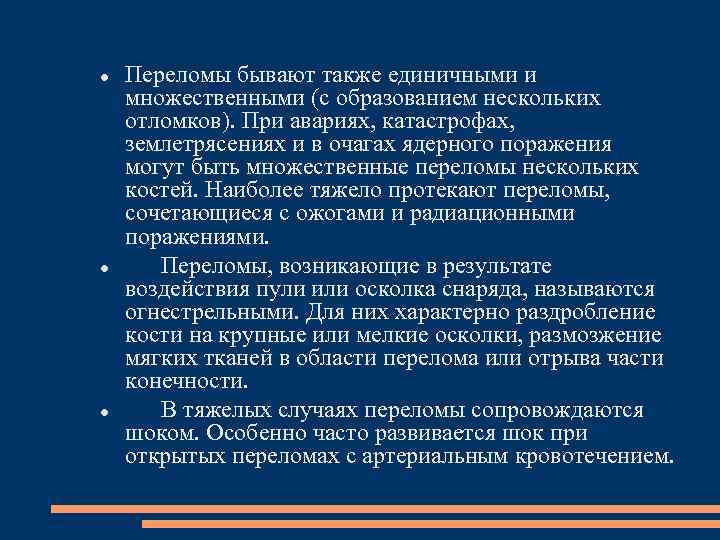 • Переломы бывают также единичными и множественными (с образованием нескольких отломков). При авариях, катастрофах, землетрясениях и в очагах ядерного поражения могут быть множественные переломы нескольких костей. Наиболее тяжело протекают переломы, сочетающиеся с ожогами и радиационными поражениями.

• Переломы, возникающие в результате воздействия пули или осколка снаряда, называются огнестрельными. Для них характерно раздробление кости на крупные или мелкие осколки, размозжение мягких тканей в области перелома или отрыва части конечности.

• В тяжелых случаях переломы сопровождаются шоком. Особенно часто развивается шок при открытых переломах с артериальным кровотечением.